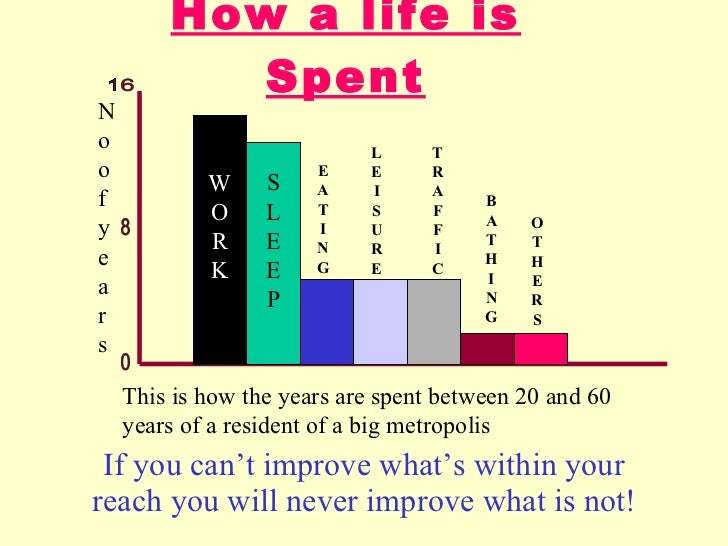 How a life is Spent

16
8
0

No of years

WORK
SLEEP
EATING
LEISURE
TRAFFIC
BATHING
OTHERS

This is how the years are spent between 20 and 60 years of a resident of a big metropolis

If you can’t improve what’s within your reach you will never improve what is not!